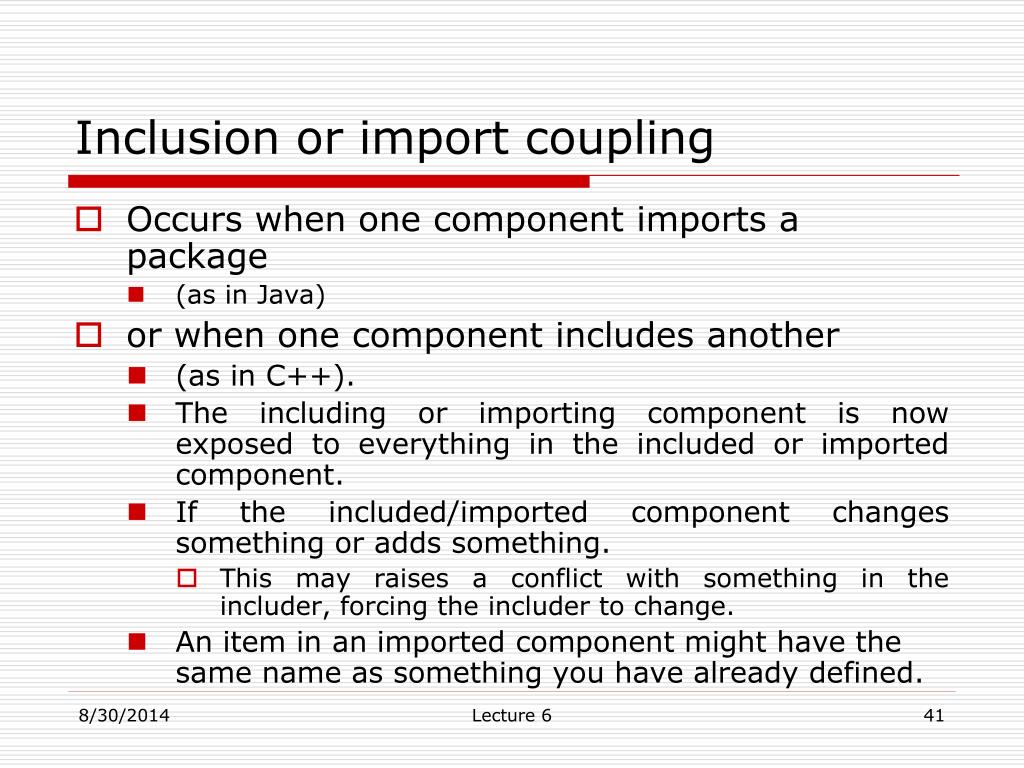 Inclusion or import coupling

Occurs when one component imports a package

(as in Java)

or when one component includes another

(as in C++).

The including or importing component is now exposed to everything in the included or imported component.

If the included/imported component changes something or adds something.

This may raises a conflict with something in the includer, forcing the includer to change.

An item in an imported component might have the same name as something you have already defined.

8/30/2014

Lecture 6

41